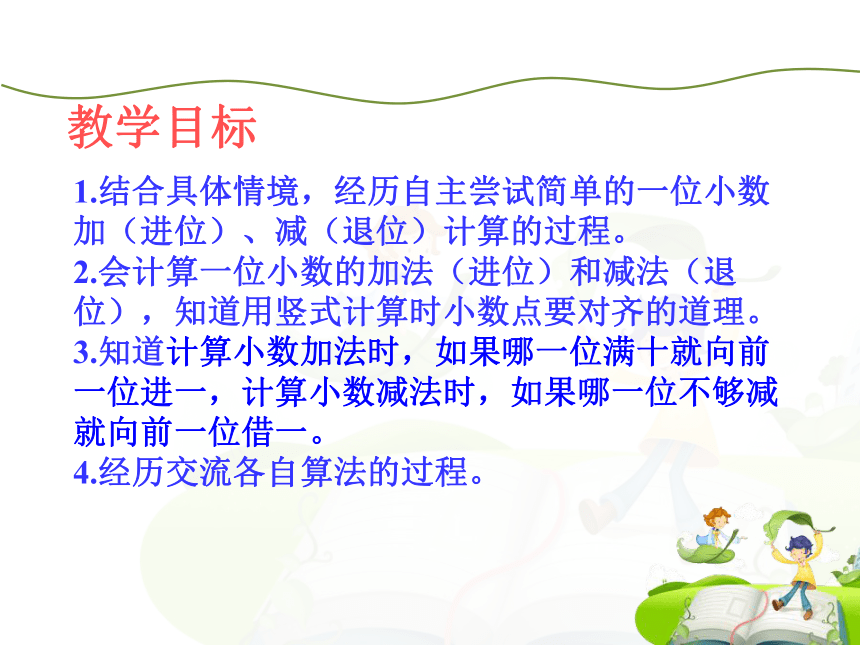 教学目标

1.结合具体情境，经历自主尝试简单的一位小数加（进位）、减（退位）计算的过程。
2.会计算一位小数的加法（进位）和减法（退位），知道用竖式计算时小数点要对齐的道理。
3.知道计算小数加法时，如果哪一位满十就向前一位进一，计算小数减法时，如果哪一位不够减就向前一位借一。
4.经历交流各自算法的过程。